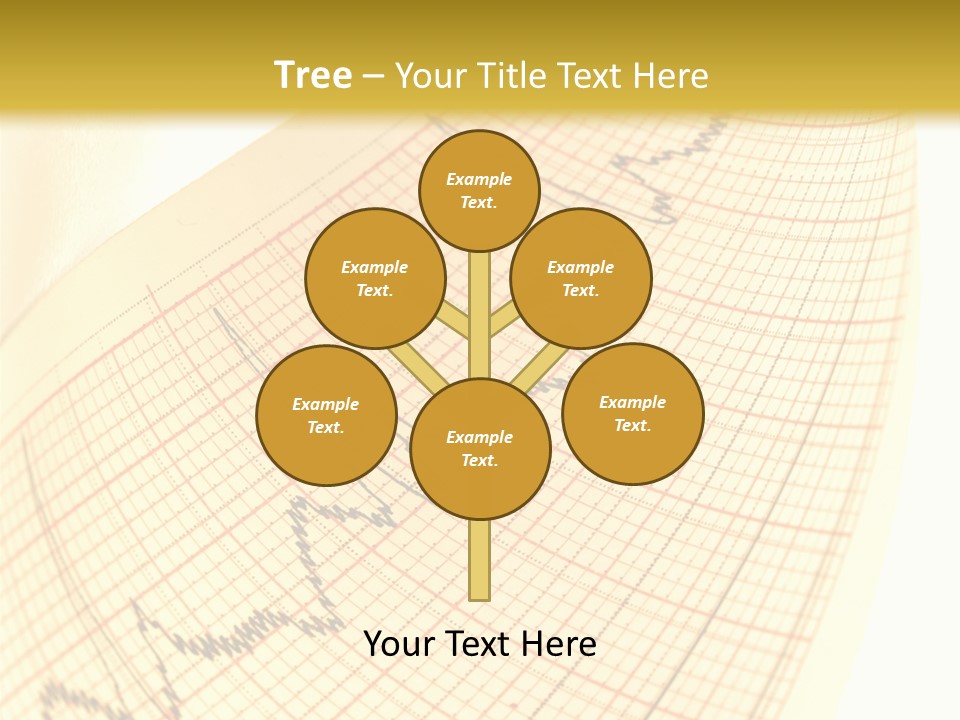 Tree – Your Title Text Here

Example Text.

Example Text.

Example Text.

Example Text.

Example Text.

Example Text.

Your Text Here